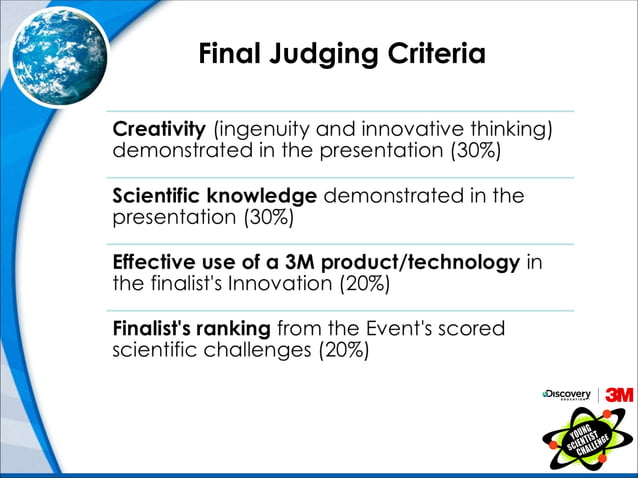 Final Judging Criteria

Creativity (ingenuity and innovative thinking) demonstrated in the presentation (30%)

Scientific knowledge demonstrated in the presentation (30%)

Effective use of a 3M product/technology in the finalist's Innovation (20%)

Finalist's ranking from the Event's scored scientific challenges (20%)

Discovery EDUCATION | 3M

YOUNG SCIENTIST CHALLENGE